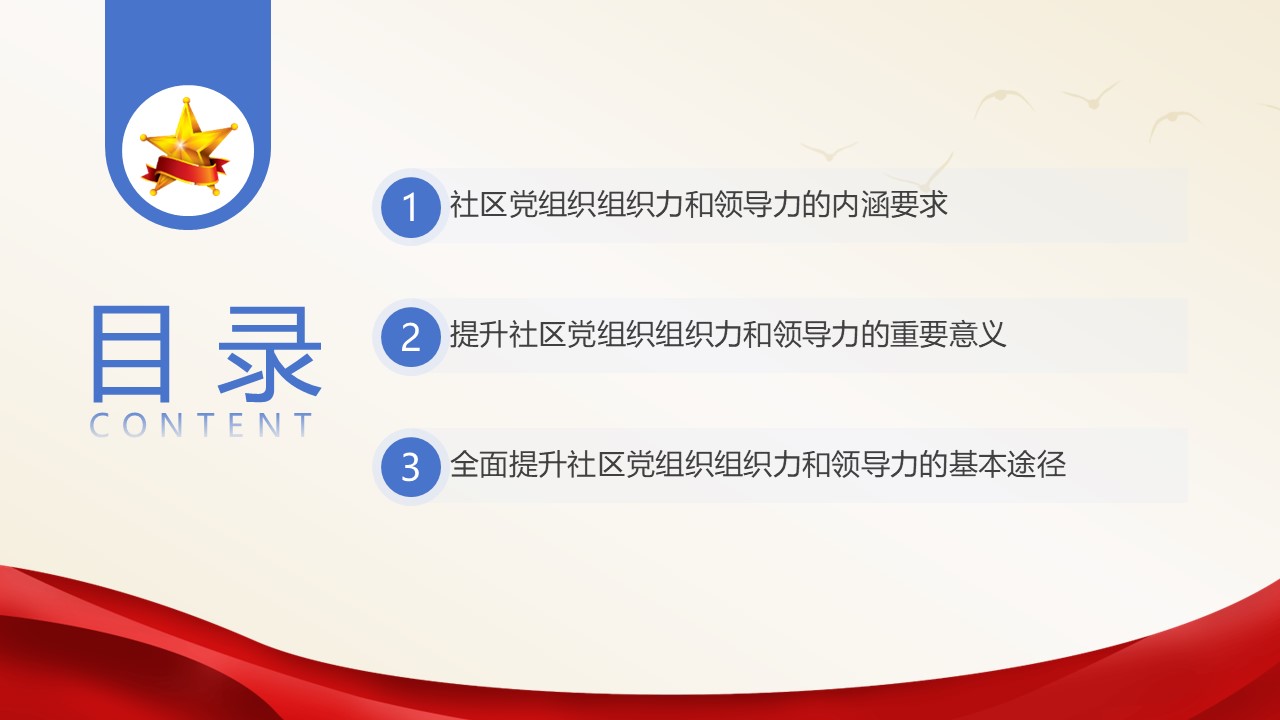 目录
CONTENT

1 社区党组织组织力和领导力的内涵要求

2 提升社区党组织组织力和领导力的重要意义

3 全面提升社区党组织组织力和领导力的基本途径